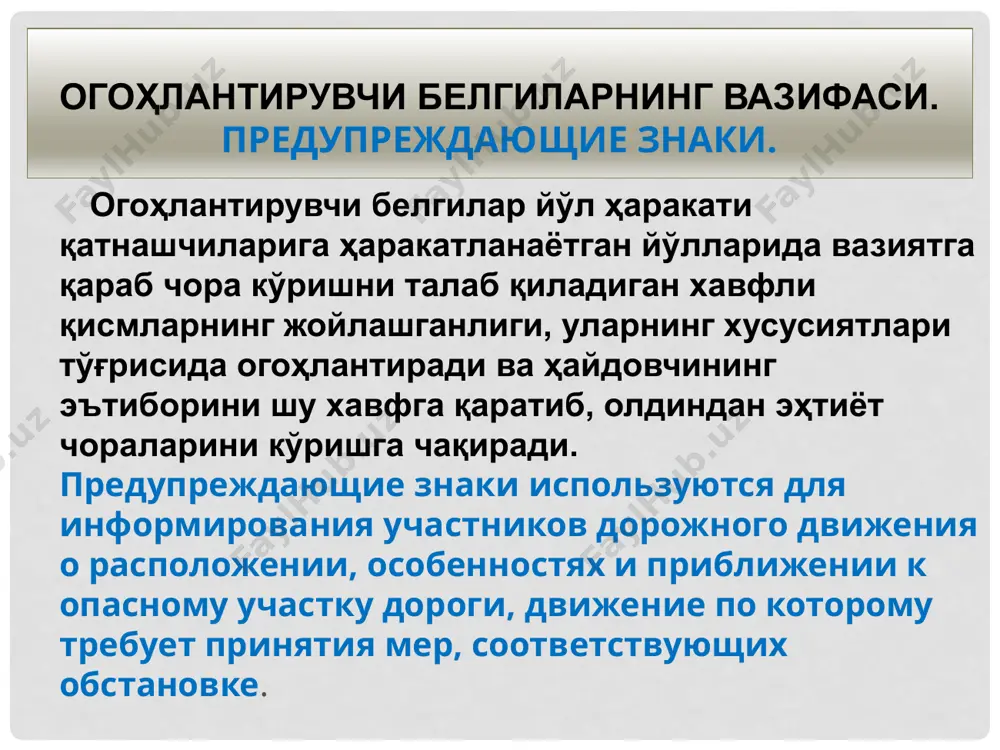 ОГОҲЛАНТИРУВЧИ БЕЛГИЛАРНИНГ ВАЗИФАСИ.
ПРЕДУПРЕЖДАЮЩИЕ ЗНАКИ.

Огоҳлантирувчи белгилар йўл ҳаракати қатнашчиларига ҳаракатланаётган йўлларида вазиятга қараб чора кўришни талаб қиладиган хавфли қисмларнинг жойлашганлиги, уларнинг хусусиятлари тўғрисида огоҳлантиради ва ҳайдовчининг эътиборини шу хавфга қаратиб, олдиндан эҳтиёт чораларини кўришга чақиради.
Предупреждающие знаки используются для информирования участников дорожного движения о расположении, особенностях и приближении к опасному участку дороги, движение по которому требует принятия мер, соответствующих обстановке.

FaylHub.uz